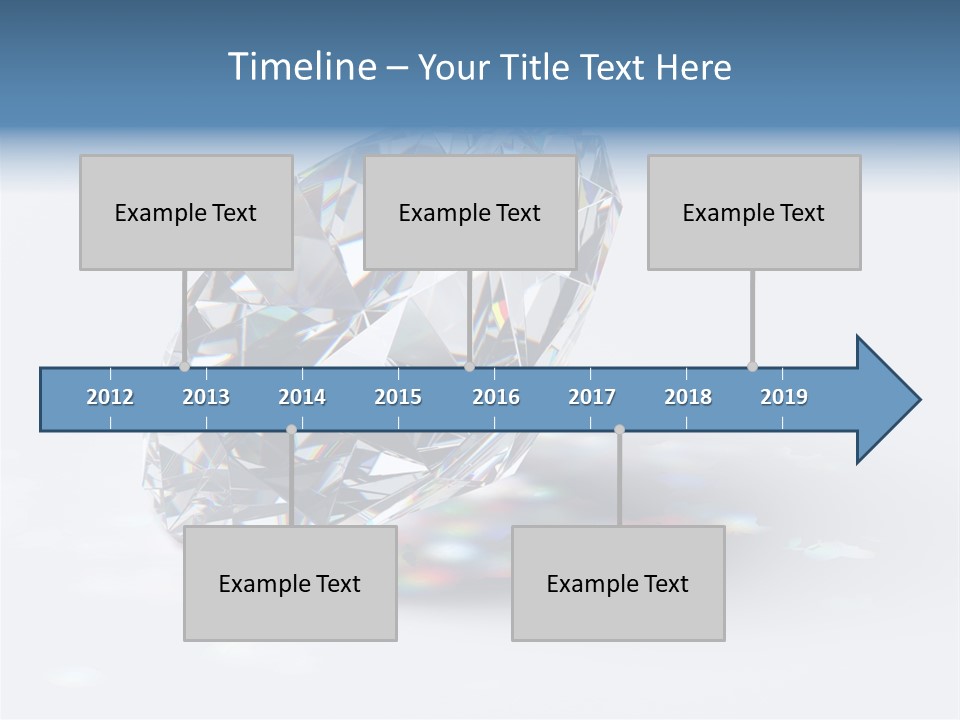 Timeline – Your Title Text Here

Example Text

Example Text

Example Text

2012 2013 2014 2015 2016 2017 2018 2019

Example Text

Example Text